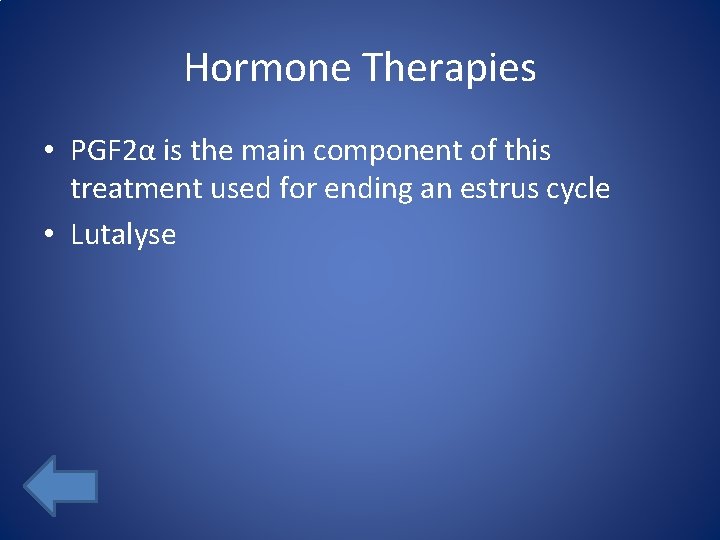 Hormone Therapies

• PGF2α is the main component of this treatment used for ending an estrus cycle

• Lutalyse